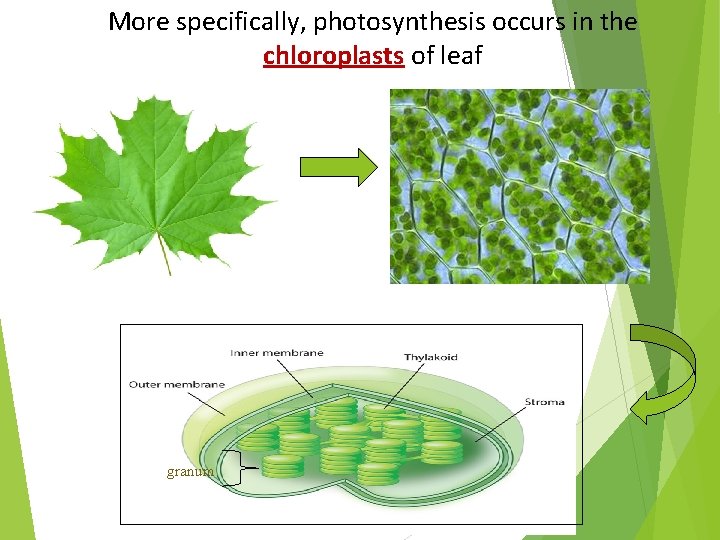 More specifically, photosynthesis occurs in the chloroplasts of leaf

Inner membrane

Thylakoid

Outer membrane

Stroma

granum